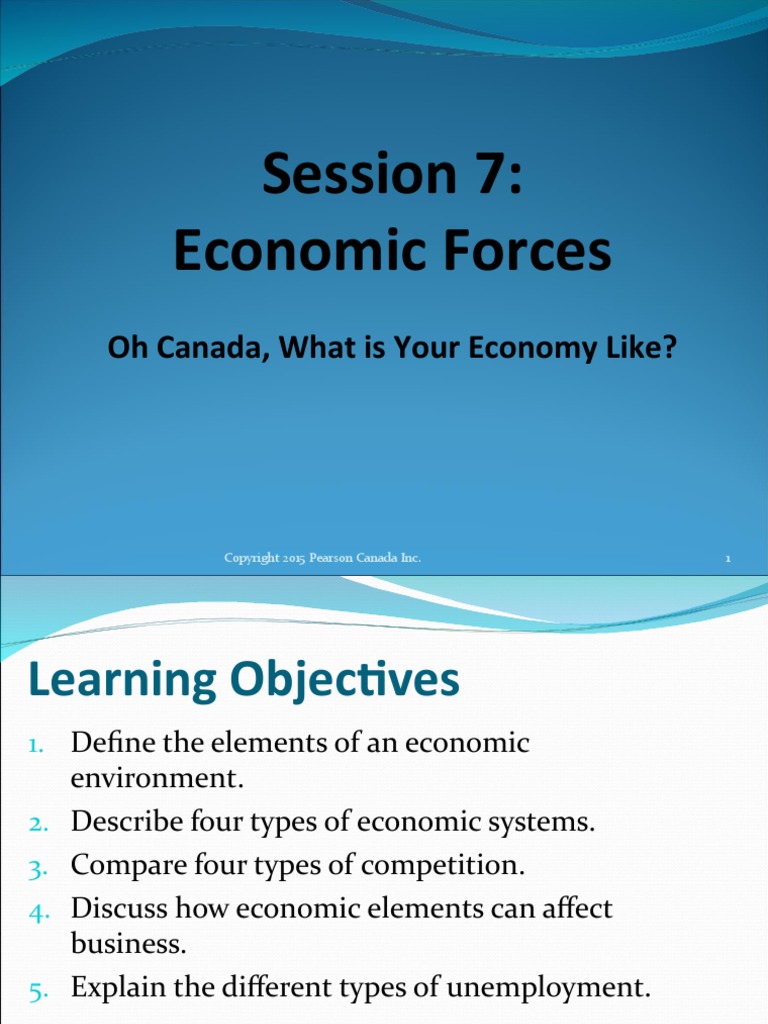 Session 7:
Economic Forces

Oh Canada, What is Your Economy Like?

Copyright 2015 Pearson Canada Inc.

1

Learning Objectives

1. Define the elements of an economic environment.
2. Describe four types of economic systems.
3. Compare four types of competition.
4. Discuss how economic elements can affect business.
5. Explain the different types of unemployment.